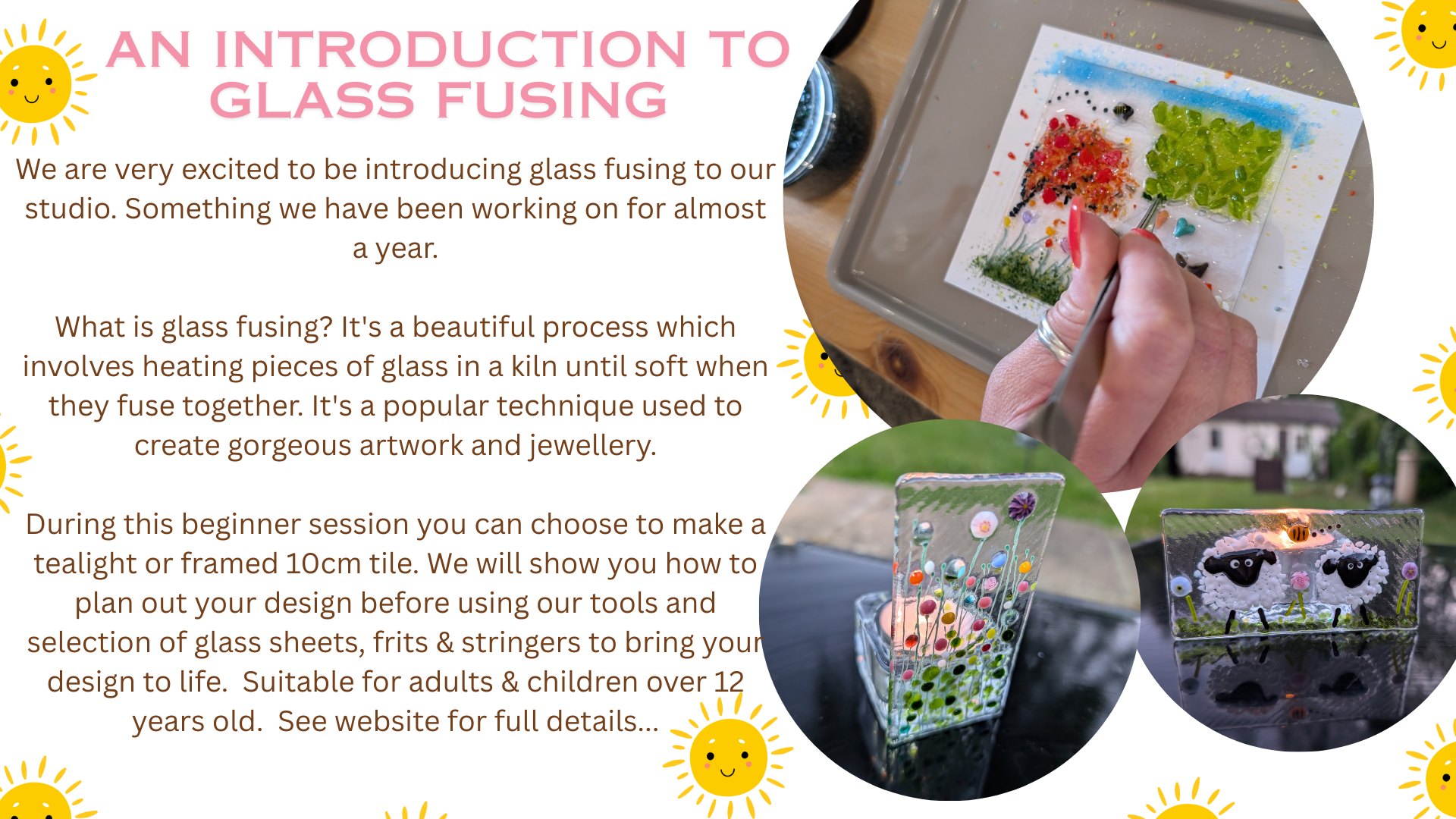 AN INTRODUCTION TO GLASS FUSING

We are very excited to be introducing glass fusing to our studio. Something we have been working on for almost a year.

What is glass fusing? It's a beautiful process which involves heating pieces of glass in a kiln until soft when they fuse together. It's a popular technique used to create gorgeous artwork and jewellery.

During this beginner session you can choose to make a tealight or framed 10cm tile. We will show you how to plan out your design before using our tools and selection of glass sheets, frits & stringers to bring your design to life. Suitable for adults & children over 12 years old. See website for full details...